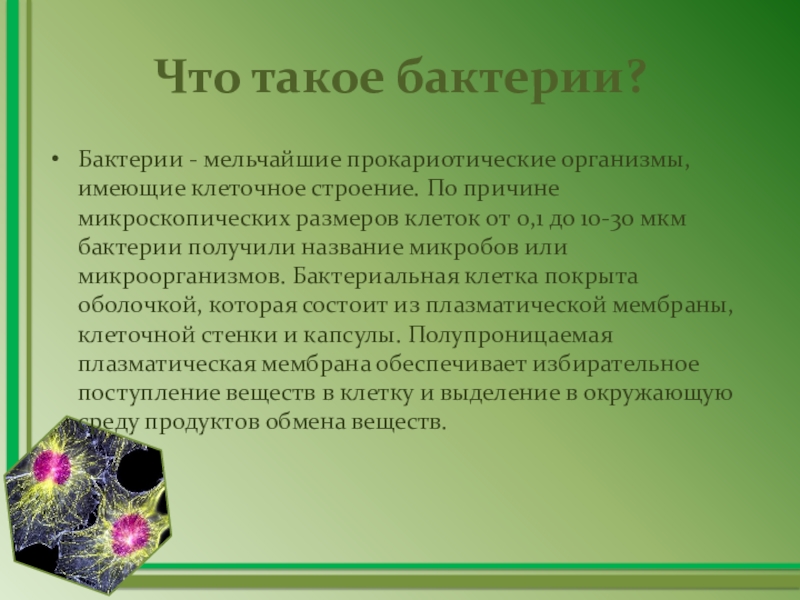 Что такое бактерии?

• Бактерии - мельчайшие прокариотические организмы, имеющие клеточное строение. По причине микроскопических размеров клеток от 0,1 до 10-30 мкм бактерии получили название микробов или микроорганизмов. Бактериальная клетка покрыта оболочкой, которая состоит из плазматической мембраны, клеточной стенки и капсулы. Полупроницаемая плазматическая мембрана обеспечивает избирательное поступление веществ в клетку и выделение в окружающую среду продуктов обмена веществ.